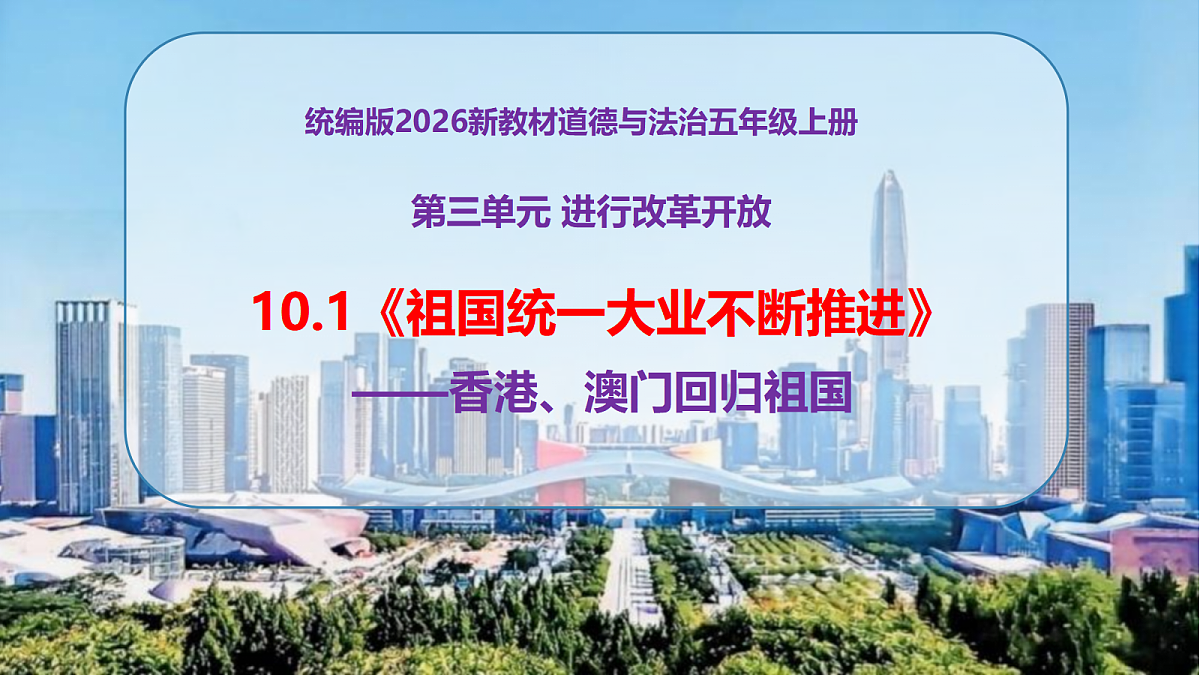 统编版2026新教材道德与法治五年级上册

第三单元 进行改革开放

10.1《祖国统一大业不断推进》

——香港、澳门回归祖国